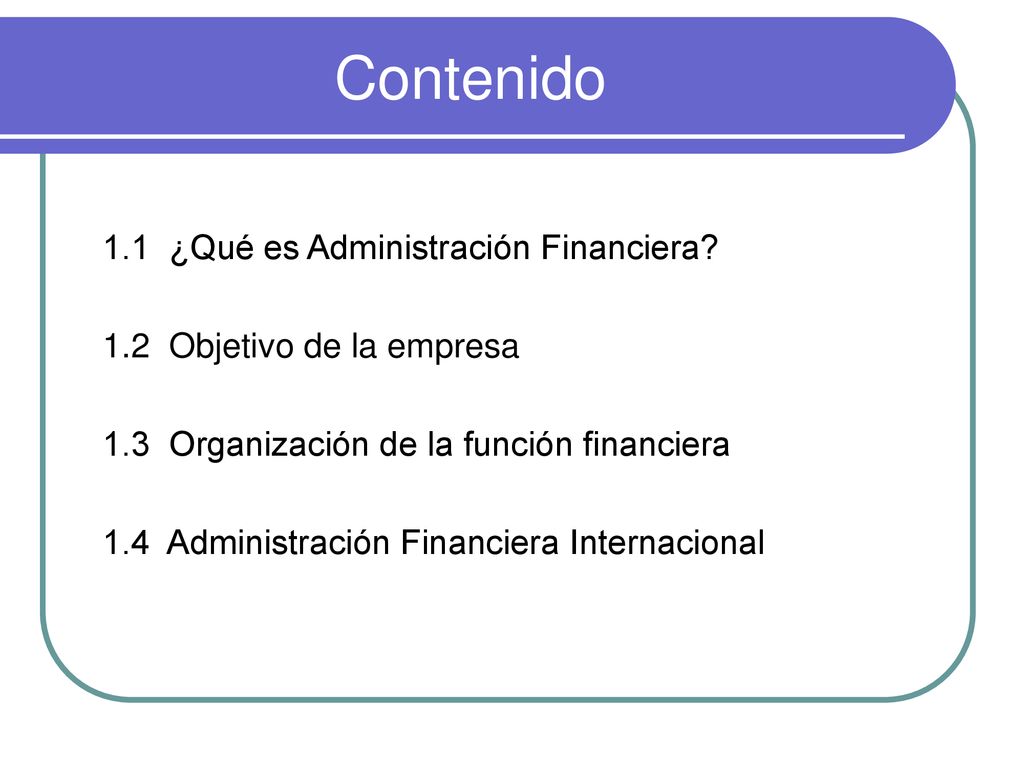 Contenido

1.1 ¿Qué es Administración Financiera?

1.2 Objetivo de la empresa

1.3 Organización de la función financiera

1.4 Administración Financiera Internacional